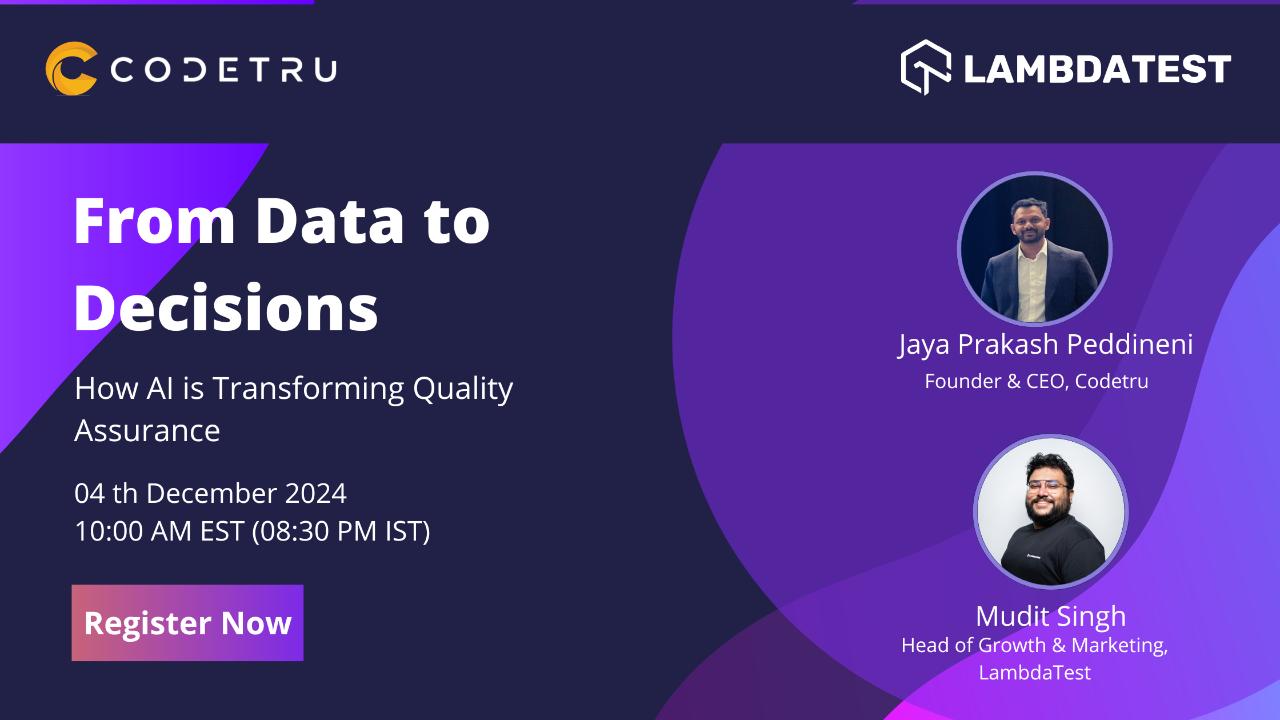 CODETRU

LAMBDATEST

From Data to Decisions

How AI is Transforming Quality Assurance

04 th December 2024
10:00 AM EST (08:30 PM IST)

Register Now

Jaya Prakash Peddineni
Founder & CEO, Codetru

Mudit Singh
Head of Growth & Marketing, LambdaTest